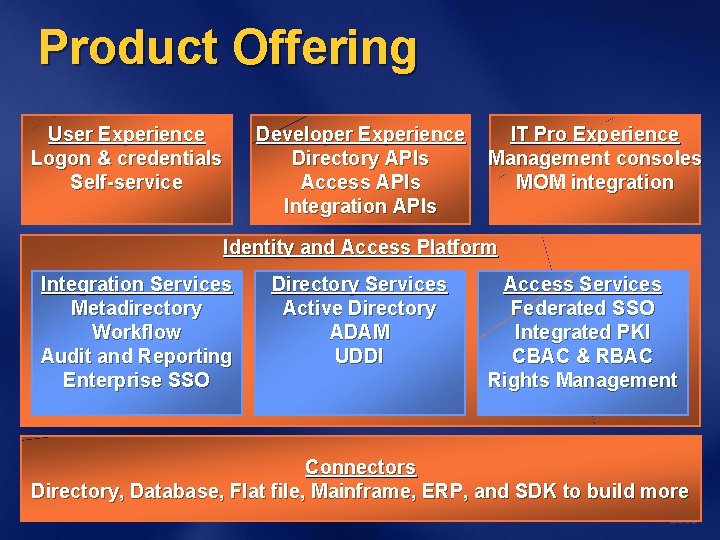 Product Offering

User Experience
Logon & credentials
Self-service

Developer Experience
Directory APIs
Access APIs
Integration APIs

IT Pro Experience
Management consoles
MOM integration

Identity and Access Platform

Integration Services
Metadirectory
Workflow
Audit and Reporting
Enterprise SSO

Directory Services
Active Directory
ADAM
UDDI

Access Services
Federated SSO
Integrated PKI
CBAC & RBAC
Rights Management

Connectors
Directory, Database, Flat file, Mainframe, ERP, and SDK to build more